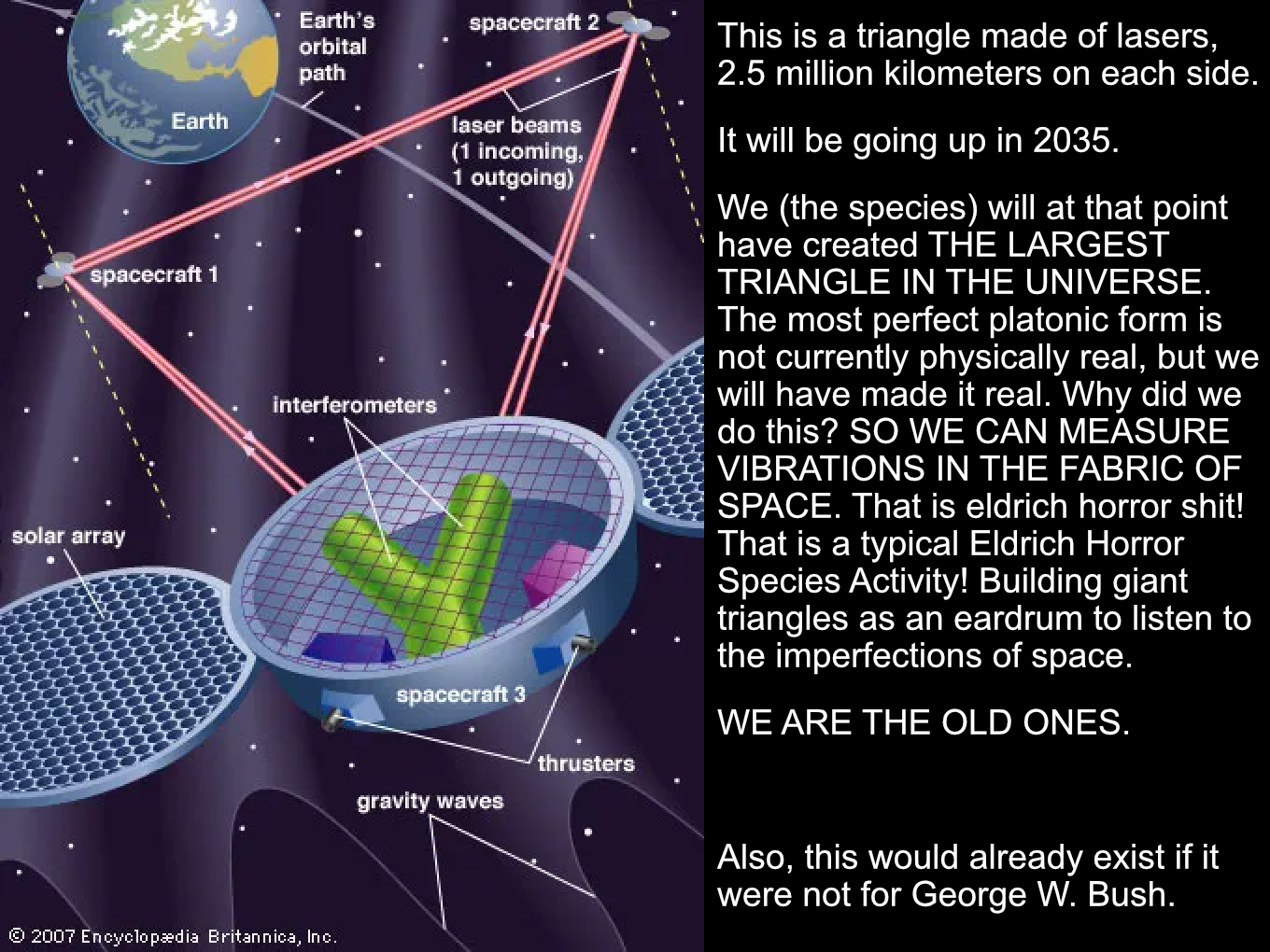 Earth's orbital path

spacecraft 2

Earth

laser beams (1 incoming, 1 outgoing)

spacecraft 1

interferometers

solar array

spacecraft 3

thrusters

gravity waves

© 2007 Encyclopædia Britannica, Inc.

This is a triangle made of lasers, 2.5 million kilometers on each side.

It will be going up in 2035.

We (the species) will at that point have created THE LARGEST TRIANGLE IN THE UNIVERSE. The most perfect platonic form is not currently physically real, but we will have made it real. Why did we do this? SO WE CAN MEASURE VIBRATIONS IN THE FABRIC OF SPACE. That is eldrich horror shit! That is a typical Eldrich Horror Species Activity! Building giant triangles as an eardrum to listen to the imperfections of space.

WE ARE THE OLD ONES.

Also, this would already exist if it were not for George W. Bush.